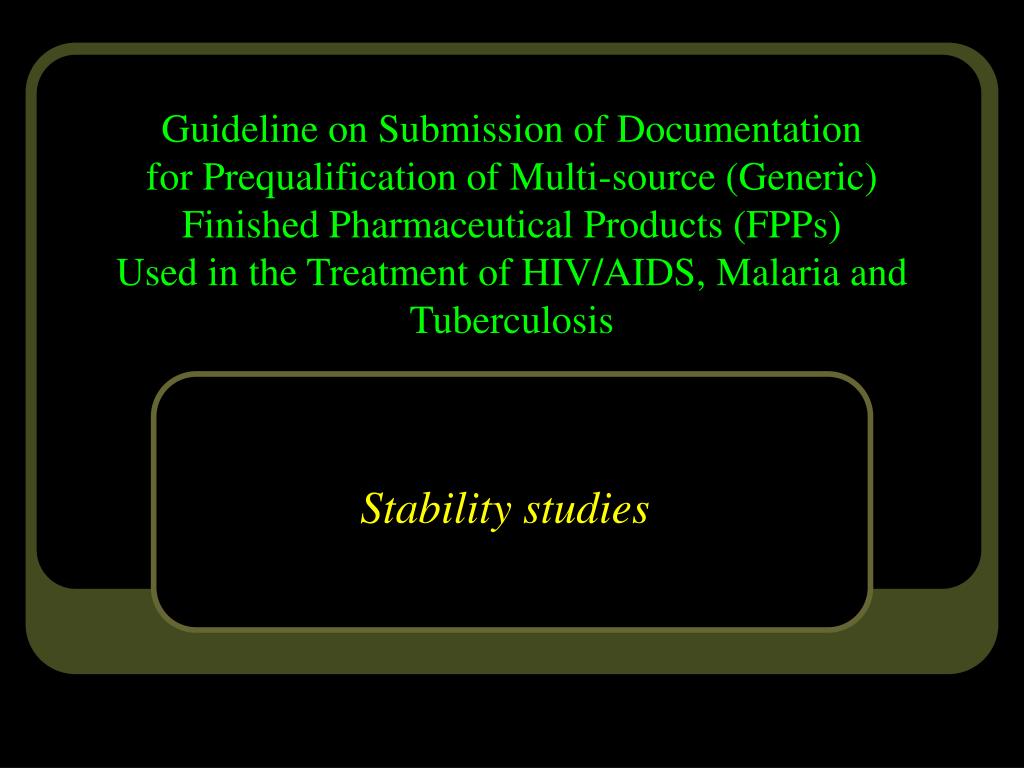 Guideline on Submission of Documentation for Prequalification of Multi-source (Generic) Finished Pharmaceutical Products (FPPs) Used in the Treatment of HIV/AIDS, Malaria and Tuberculosis

Stability studies